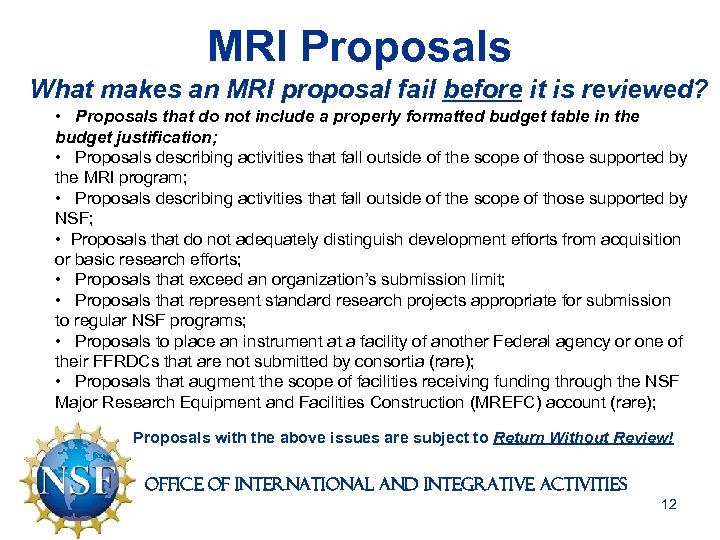 MRI Proposals

What makes an MRI proposal fail before it is reviewed?

• Proposals that do not include a properly formatted budget table in the budget justification;
• Proposals describing activities that fall outside of the scope of those supported by the MRI program;
• Proposals describing activities that fall outside of the scope of those supported by NSF;
• Proposals that do not adequately distinguish development efforts from acquisition or basic research efforts;
• Proposals that exceed an organization's submission limit;
• Proposals that represent standard research projects appropriate for submission to regular NSF programs;
• Proposals to place an instrument at a facility of another Federal agency or one of their FFRDCs that are not submitted by consortia (rare);
• Proposals that augment the scope of facilities receiving funding through the NSF Major Research Equipment and Facilities Construction (MREFC) account (rare);

Proposals with the above issues are subject to Return Without Review!

NSF

OFFICE OF INTERNATIONAL AND INTEGRATIVE ACTIVITIES

12